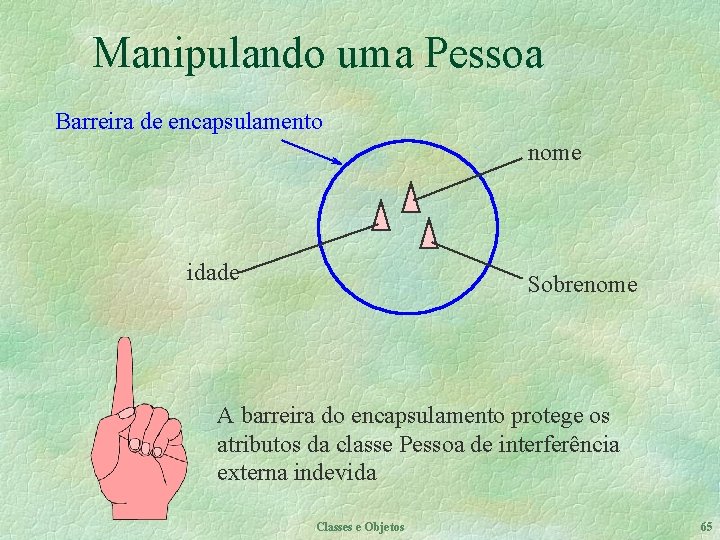 Manipulando uma Pessoa

Barreira de encapsulamento

nome

idade

Sobrenome

A barreira do encapsulamento protege os atributos da classe Pessoa de interferência externa indevida

Classes e Objetos

65